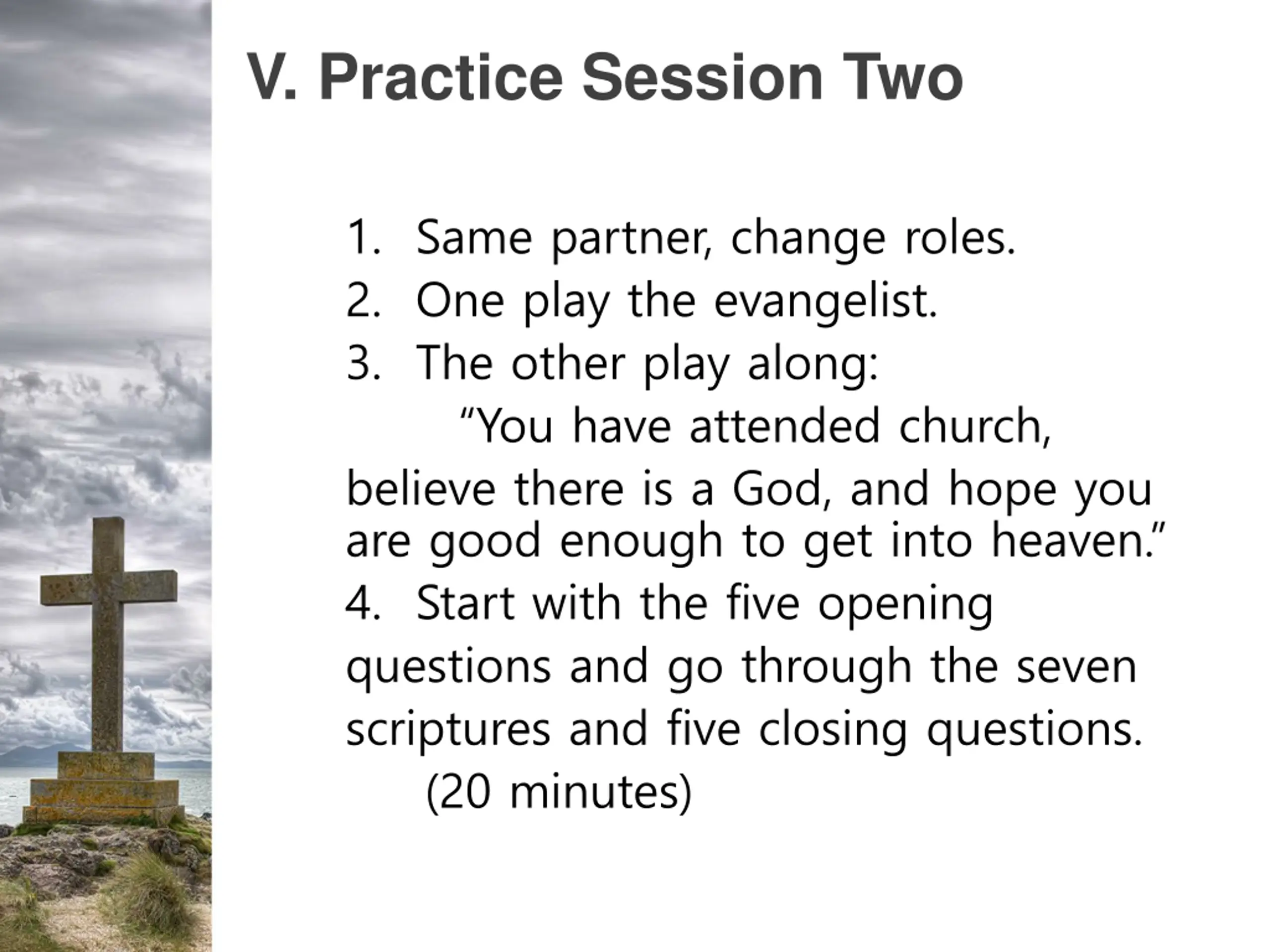 V. Practice Session Two

1. Same partner, change roles.
2. One play the evangelist.
3. The other play along:
“You have attended church, believe there is a God, and hope you are good enough to get into heaven.”
4. Start with the five opening questions and go through the seven scriptures and five closing questions.
(20 minutes)